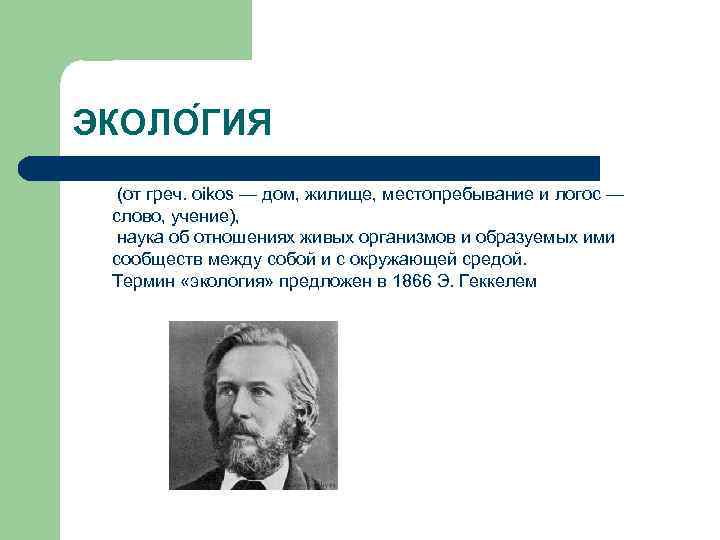 ЭКОЛО́ГИЯ

(от греч. oikos — дом, жилище, местопребывание и логос — слово, учение),
наука об отношениях живых организмов и образуемых ими сообществ между собой и с окружающей средой.
Термин «экология» предложен в 1866 Э. Геккелем